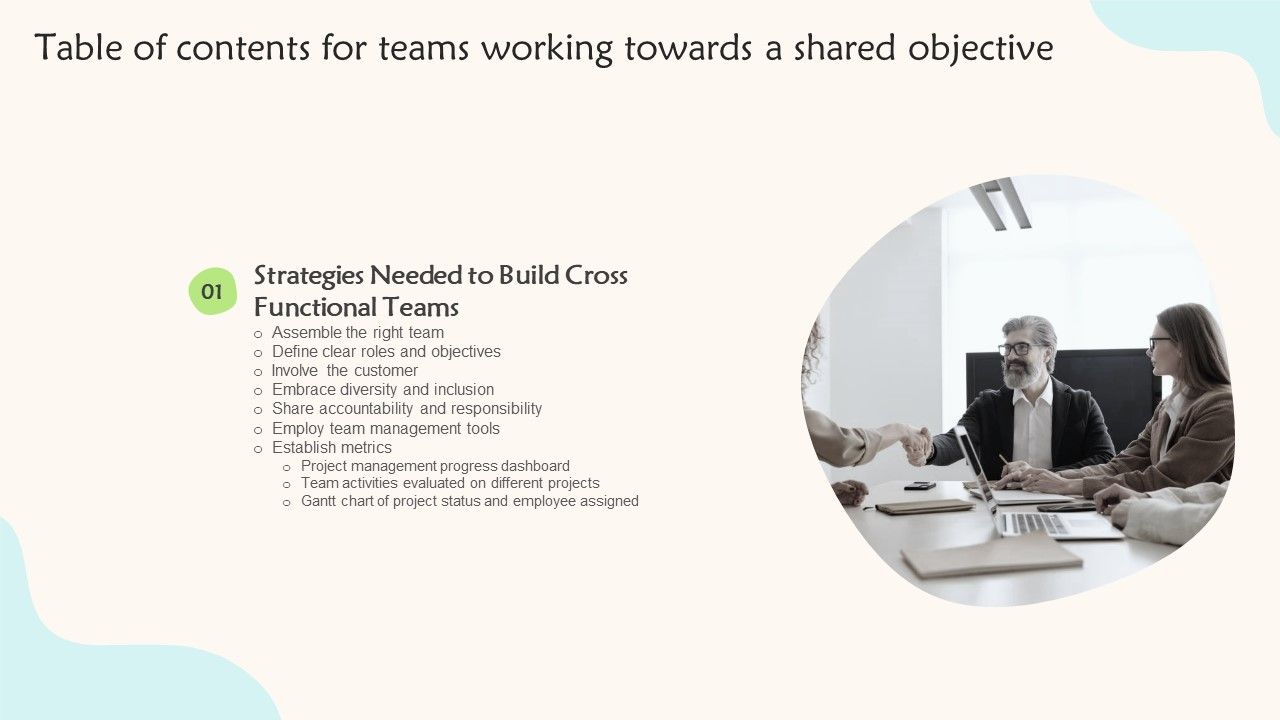 Table of contents for teams working towards a shared objective

01

Strategies Needed to Build Cross Functional Teams

o Assemble the right team
o Define clear roles and objectives
o Involve the customer
o Embrace diversity and inclusion
o Share accountability and responsibility
o Employ team management tools
o Establish metrics
  o Project management progress dashboard
  o Team activities evaluated on different projects
  o Gantt chart of project status and employee assigned